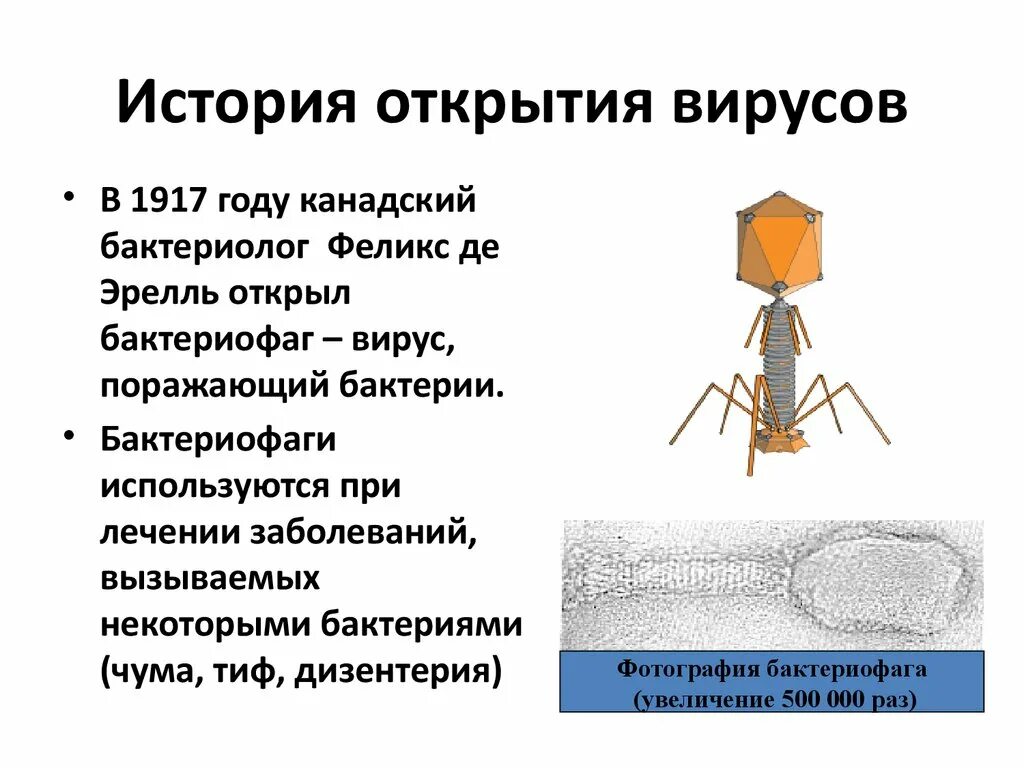 История открытия вирусов

• В 1917 году канадский бактериолог  Феликс де Эрелль открыл бактериофаг – вирус, поражающий бактерии.

• Бактериофаги используются при лечении заболеваний, вызываемых некоторыми бактериями (чума, тиф, дизентерия)

Фотография бактериофага (увеличение 500 000 раз)